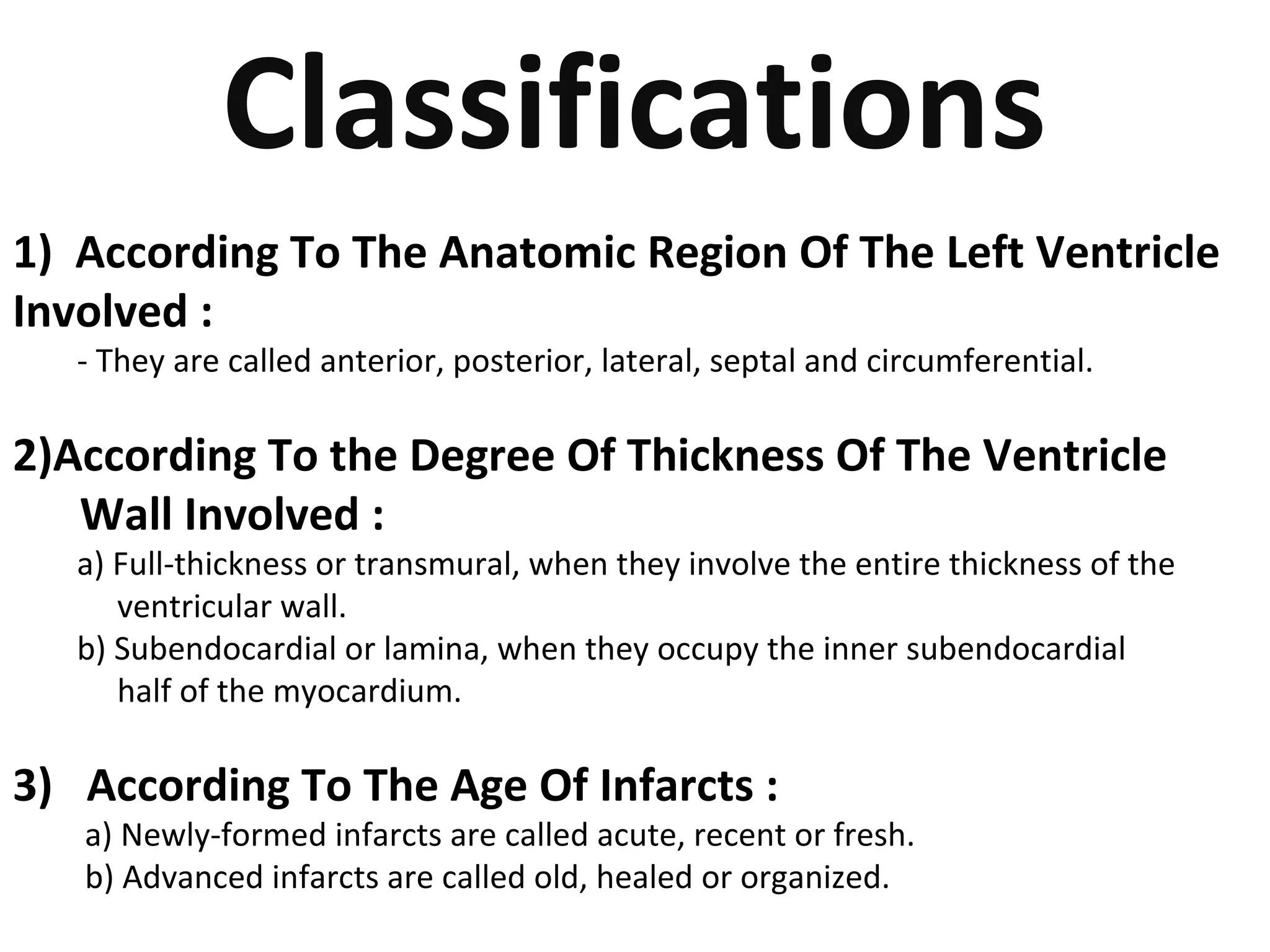 Classifications

1) According To The Anatomic Region Of The Left Ventricle Involved :

- They are called anterior, posterior, lateral, septal and circumferential.

2)According To the Degree Of Thickness Of The Ventricle Wall Involved :

a) Full-thickness or transmural, when they involve the entire thickness of the ventricular wall.

b) Subendocardial or lamina, when they occupy the inner subendocardial half of the myocardium.

3) According To The Age Of Infarcts :

a) Newly-formed infarcts are called acute, recent or fresh.

b) Advanced infarcts are called old, healed or organized.